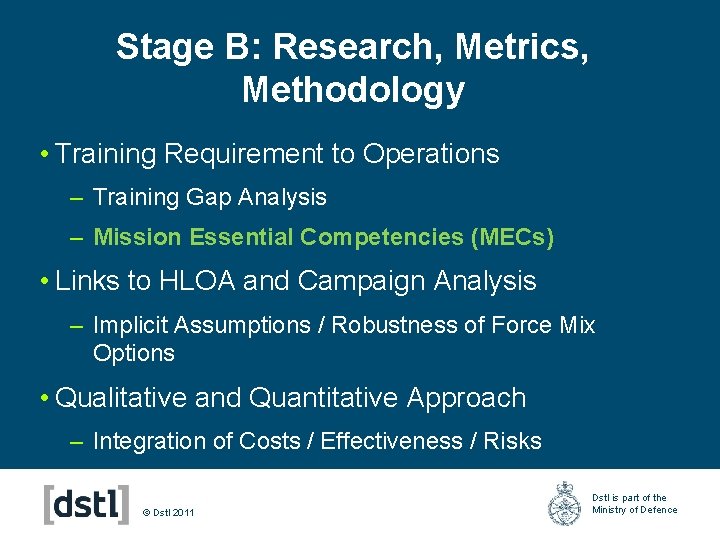 Stage B: Research, Metrics, Methodology

• Training Requirement to Operations
– Training Gap Analysis
– Mission Essential Competencies (MECs)

• Links to HLOA and Campaign Analysis
– Implicit Assumptions / Robustness of Force Mix Options

• Qualitative and Quantitative Approach
– Integration of Costs / Effectiveness / Risks

[dstl]

© Dstl 2011

Dstl is part of the Ministry of Defence